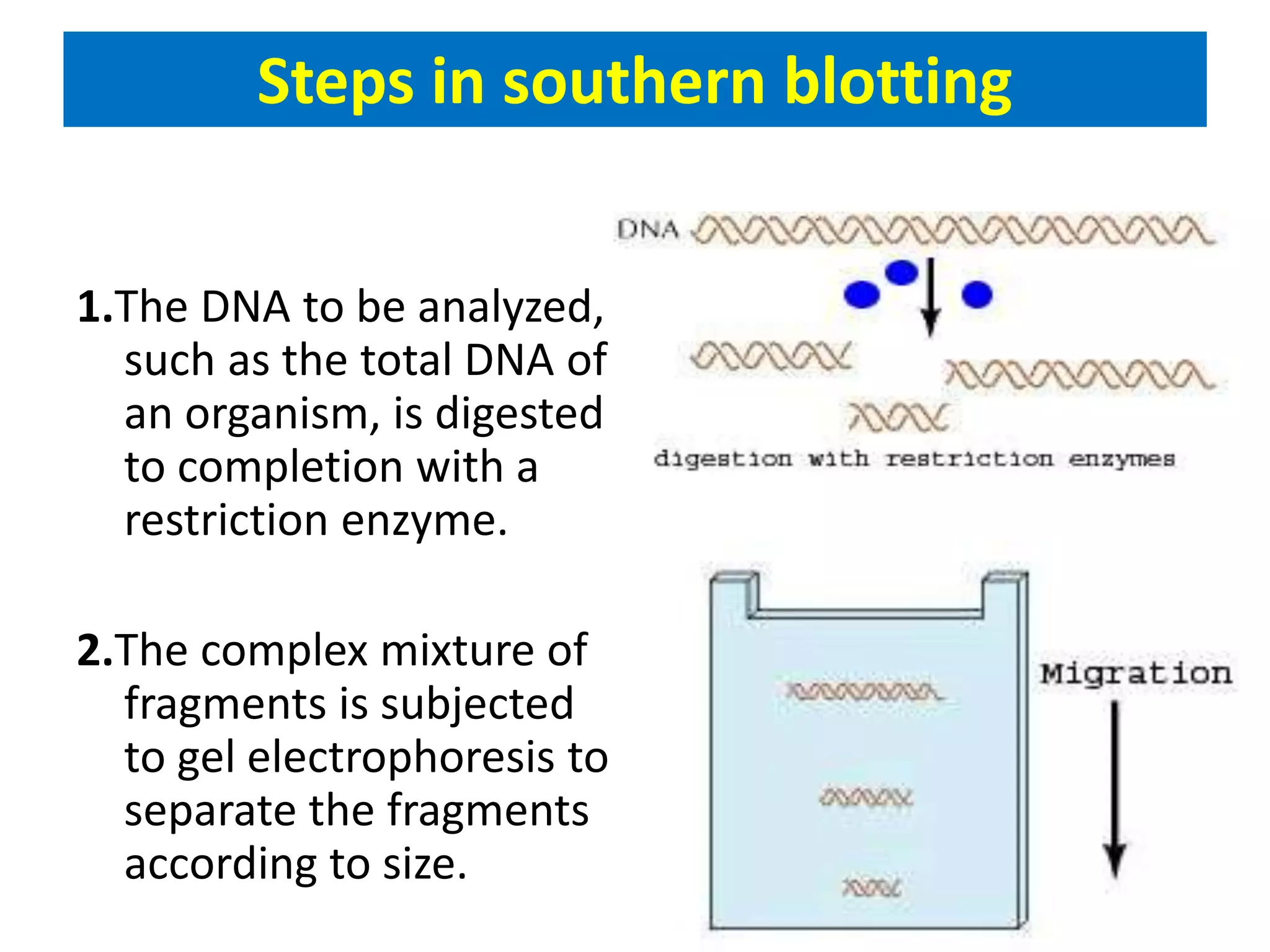 Steps in southern blotting

1.The DNA to be analyzed, such as the total DNA of an organism, is digested to completion with a restriction enzyme.

2.The complex mixture of fragments is subjected to gel electrophoresis to separate the fragments according to size.

DNA

digestion with restriction enzymes

Migration